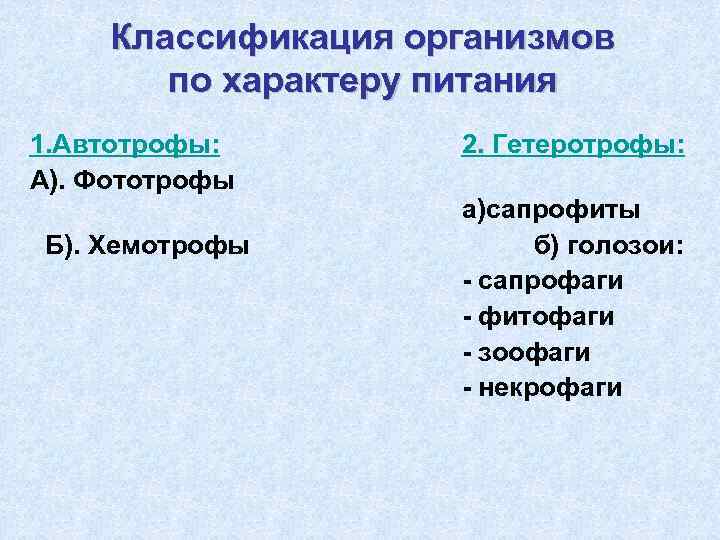 Классификация организмов по характеру питания

1.Автотрофы:
А). Фототрофы

Б). Хемотрофы

2. Гетеротрофы:

а)сапрофиты
б) голозои:
- сапрофаги
- фитофаги
- зоофаги
- некрофаги